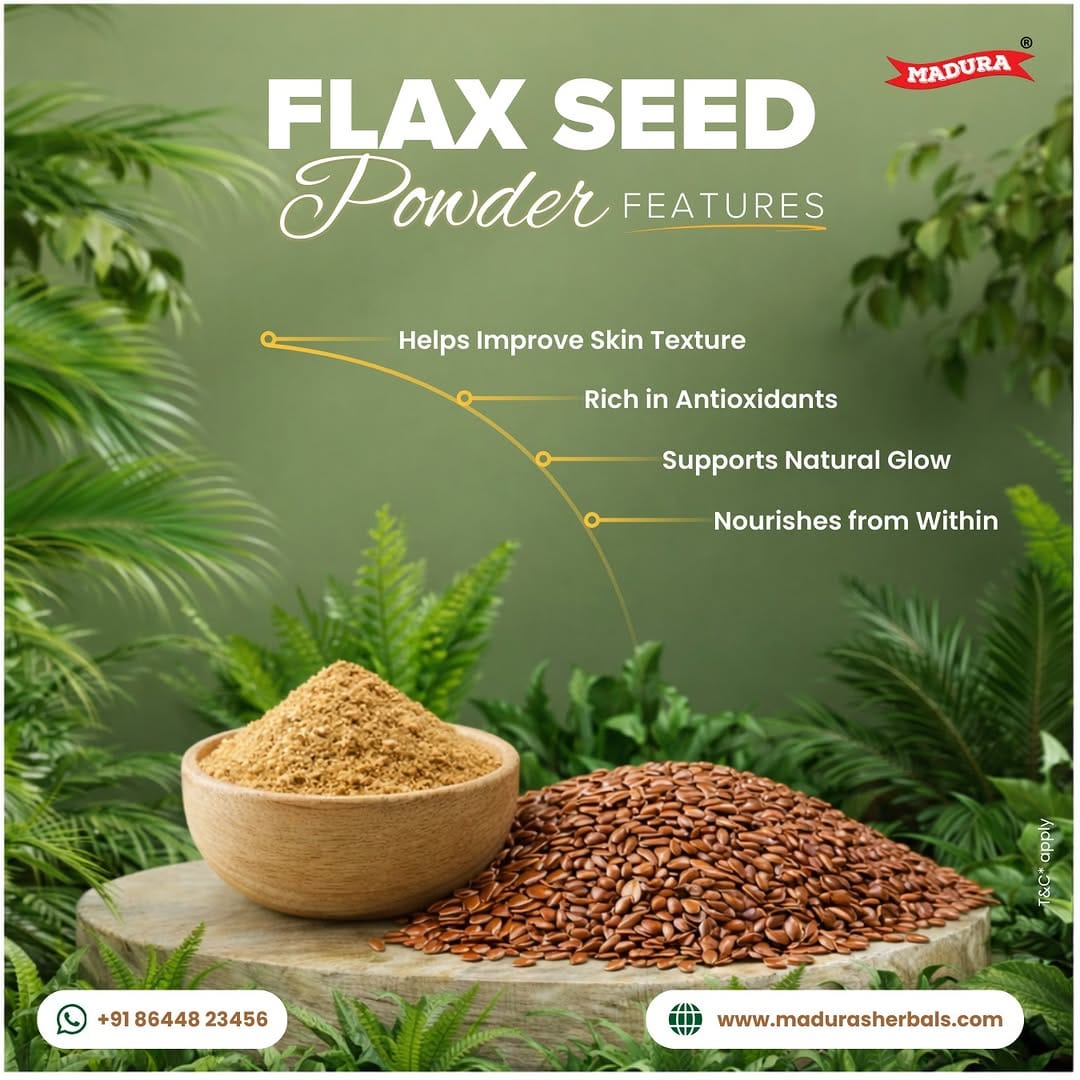 MADURA®

FLAX SEED
Powder FEATURES

Helps Improve Skin Texture
Rich in Antioxidants
Supports Natural Glow
Nourishes from Within

T&C* apply

+91 86448 23456
www.madurasherbals.com